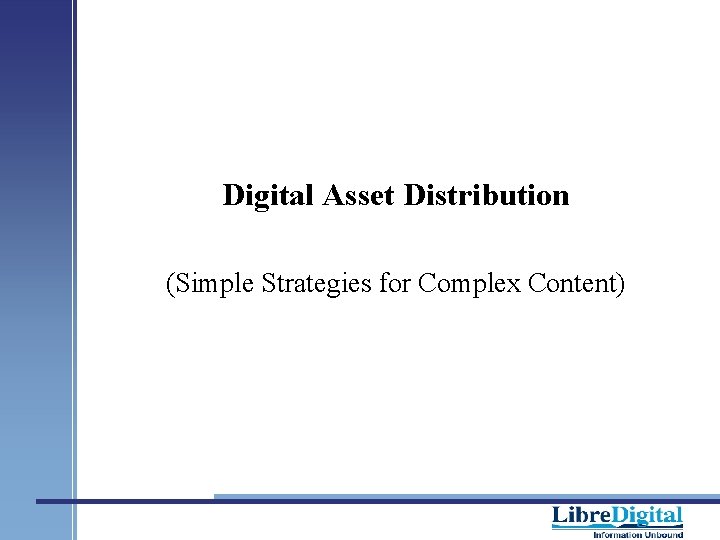 Digital Asset Distribution

(Simple Strategies for Complex Content)

LibreDigital
Information Unbound